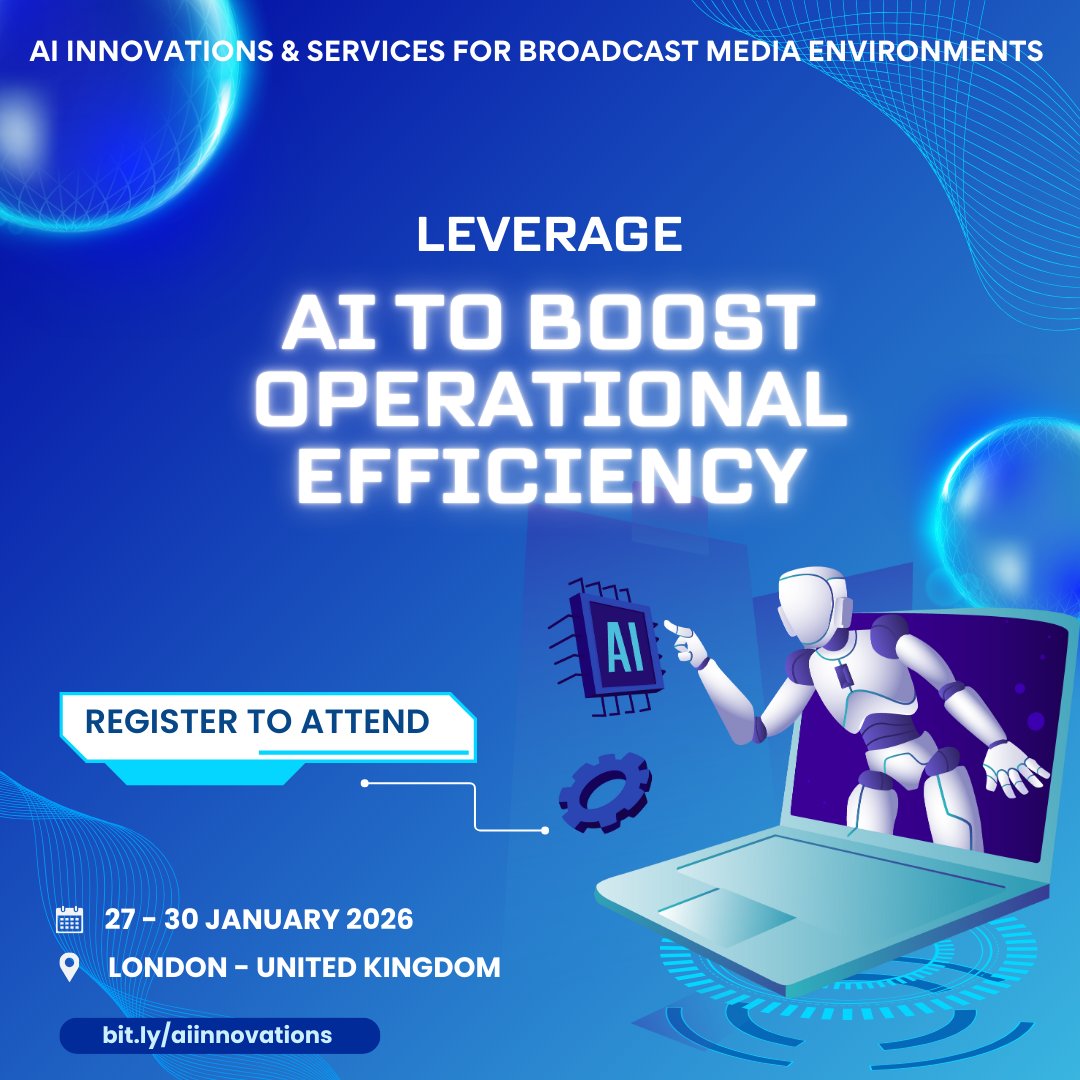 AI INNOVATIONS & SERVICES FOR BROADCAST MEDIA ENVIRONMENTS

LEVERAGE

AI TO BOOST OPERATIONAL EFFICIENCY

AI

REGISTER TO ATTEND

27 - 30 JANUARY 2026

LONDON - UNITED KINGDOM

bit.ly/aiinnovations